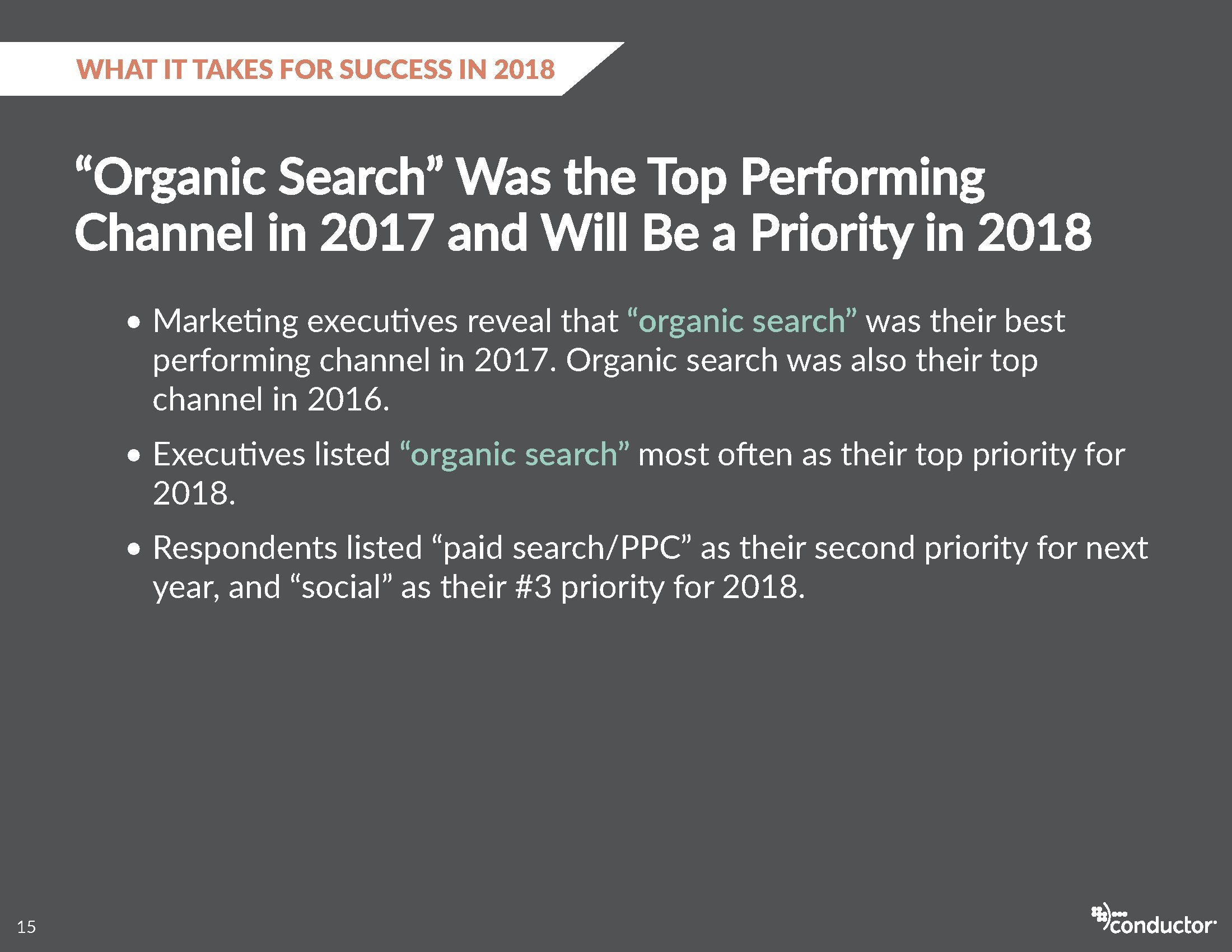 WHAT IT TAKES FOR SUCCESS IN 2018

“Organic Search” Was the Top Performing Channel in 2017 and Will Be a Priority in 2018

• Marketing executives reveal that “organic search” was their best performing channel in 2017. Organic search was also their top channel in 2016.

• Executives listed “organic search” most often as their top priority for 2018.

• Respondents listed “paid search/PPC” as their second priority for next year, and “social” as their #3 priority for 2018.

15

conductor